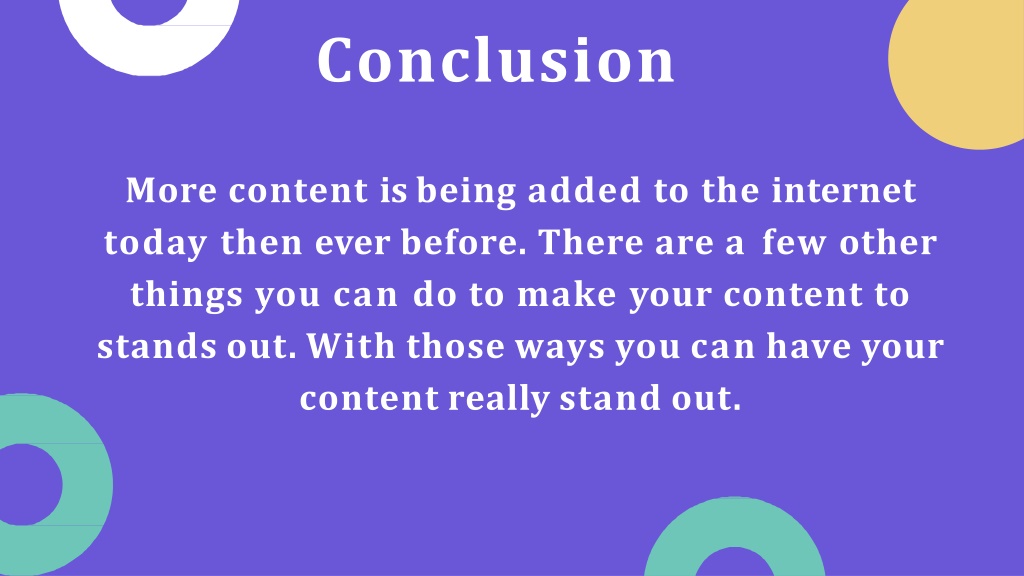 Conclusion

More content is being added to the internet today then ever before. There are a few other things you can do to make your content to stands out. With those ways you can have your content really stand out.